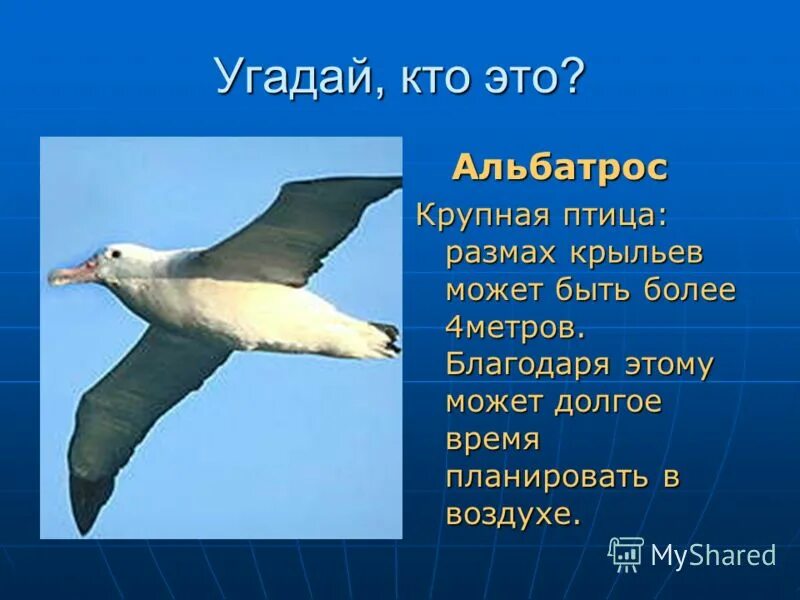 Угадай, кто это?

Альбатрос

Крупная птица: размах крыльев может быть более 4метров. Благодаря этому может долгое время планировать в воздухе.

MyShared